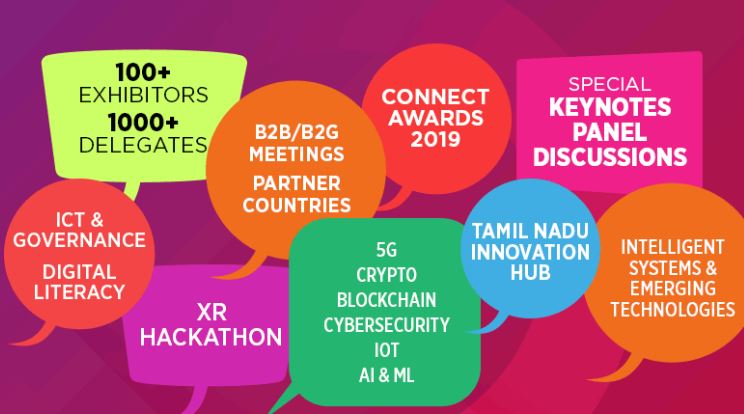 100+
EXHIBITORS
1000+
DELEGATES

B2B/B2G
MEETINGS
PARTNER
COUNTRIES

CONNECT
AWARDS
2019

SPECIAL
KEYNOTES
PANEL
DISCUSSIONS

ICT &
GOVERNANCE
DIGITAL
LITERACY

XR
HACKATHON

5G
CRYPTO
BLOCKCHAIN
CYBERSECURITY
IOT
AI & ML

TAMIL NADU
INNOVATION
HUB

INTELLIGENT
SYSTEMS &
EMERGING
TECHNOLOGIES